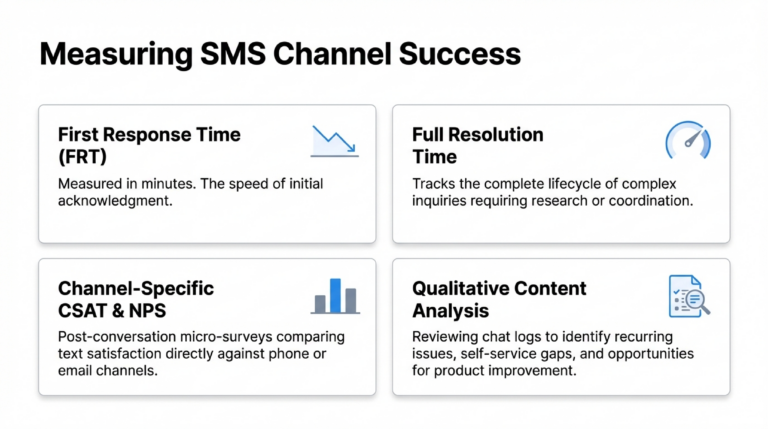 Measuring SMS Channel Success

First Response Time (FRT)

Measured in minutes. The speed of initial acknowledgment.

Full Resolution Time

Tracks the complete lifecycle of complex inquiries requiring research or coordination.

Channel-Specific CSAT & NPS

Post-conversation micro-surveys comparing text satisfaction directly against phone or email channels.

Qualitative Content Analysis

Reviewing chat logs to identify recurring issues, self-service gaps, and opportunities for product improvement.